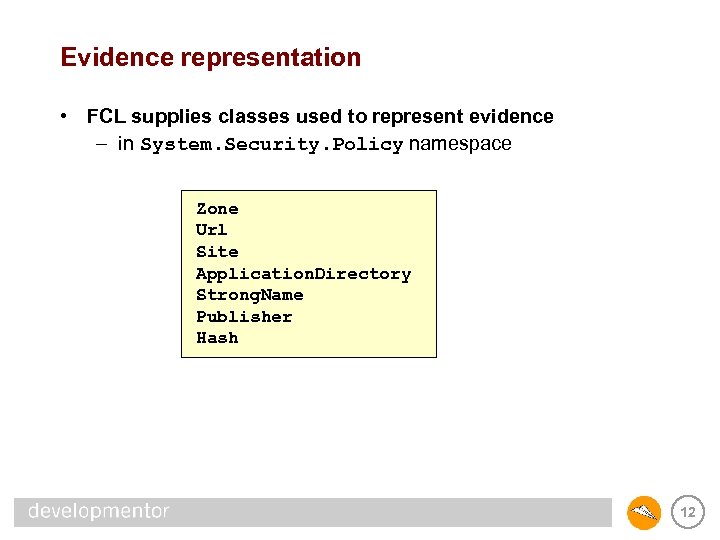 Evidence representation

• FCL supplies classes used to represent evidence
– in System.Security.Policy namespace

Zone
Url
Site
ApplicationDirectory
StrongName
Publisher
Hash

developmentor

12